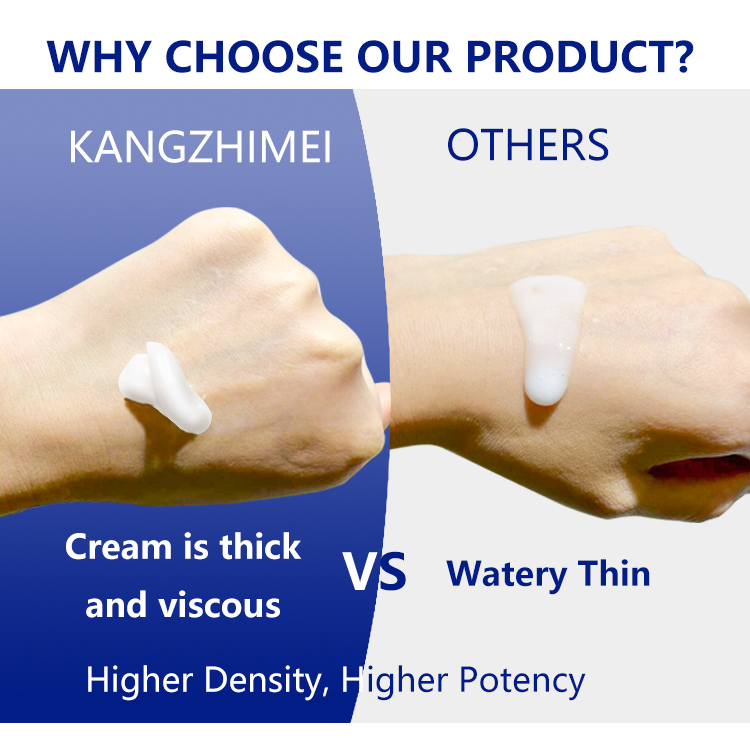 WHY CHOOSE OUR PRODUCT?

KANGZHIMEI

OTHERS

Cream is thick and viscous

VS

Watery Thin

Higher Density, Higher Potency